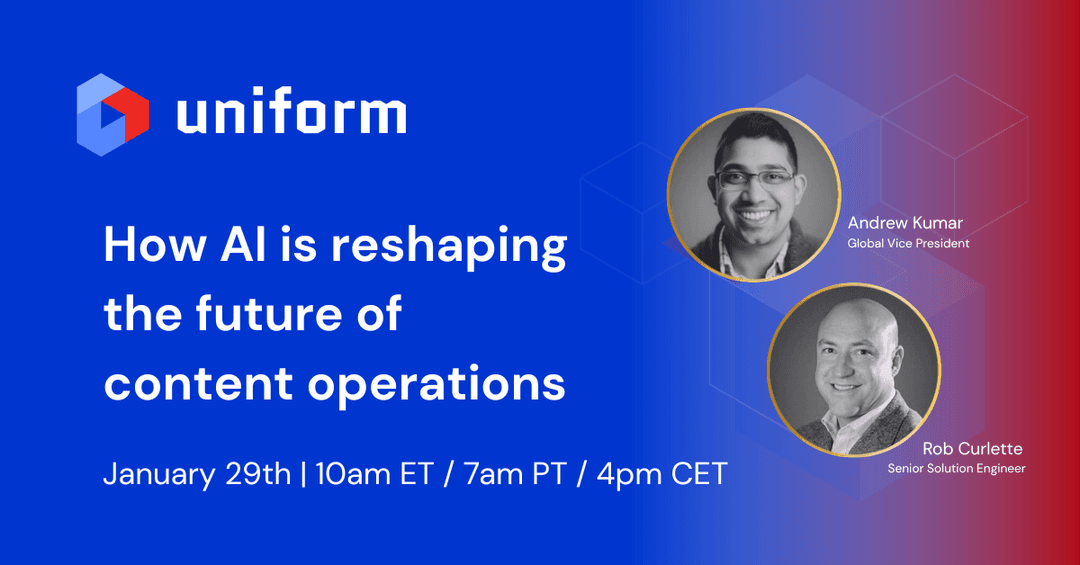 uniform

How AI is reshaping the future of content operations

January 29th | 10am ET / 7am PT / 4pm CET

Andrew Kumar
Global Vice President

Rob Curlette
Senior Solution Engineer